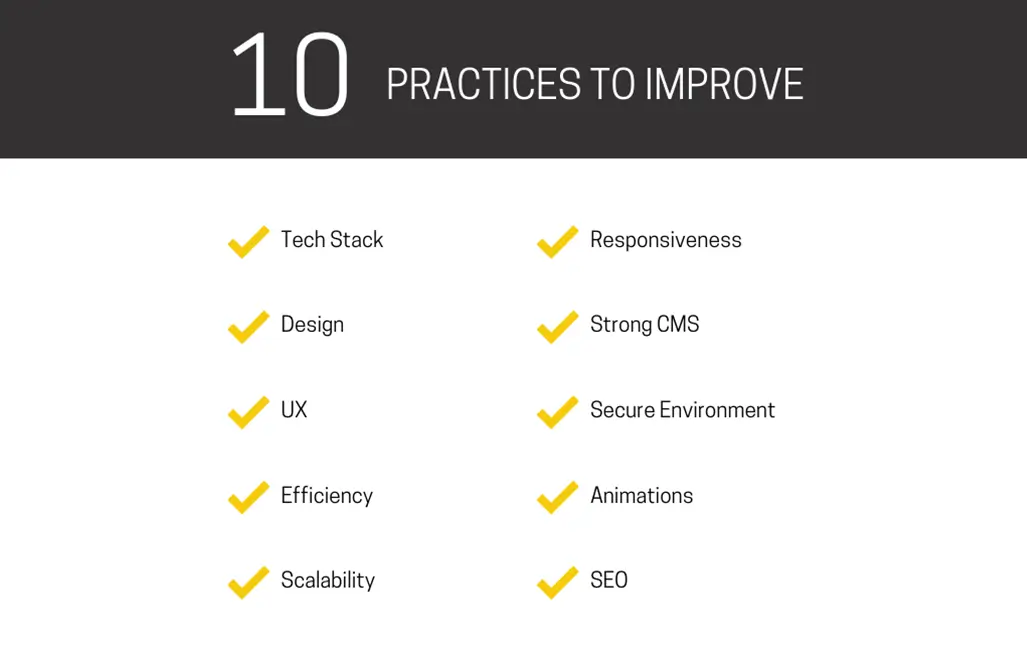 10 PRACTICES TO IMPROVE

Tech Stack
Design
UX
Efficiency
Scalability

Responsiveness
Strong CMS
Secure Environment
Animations
SEO